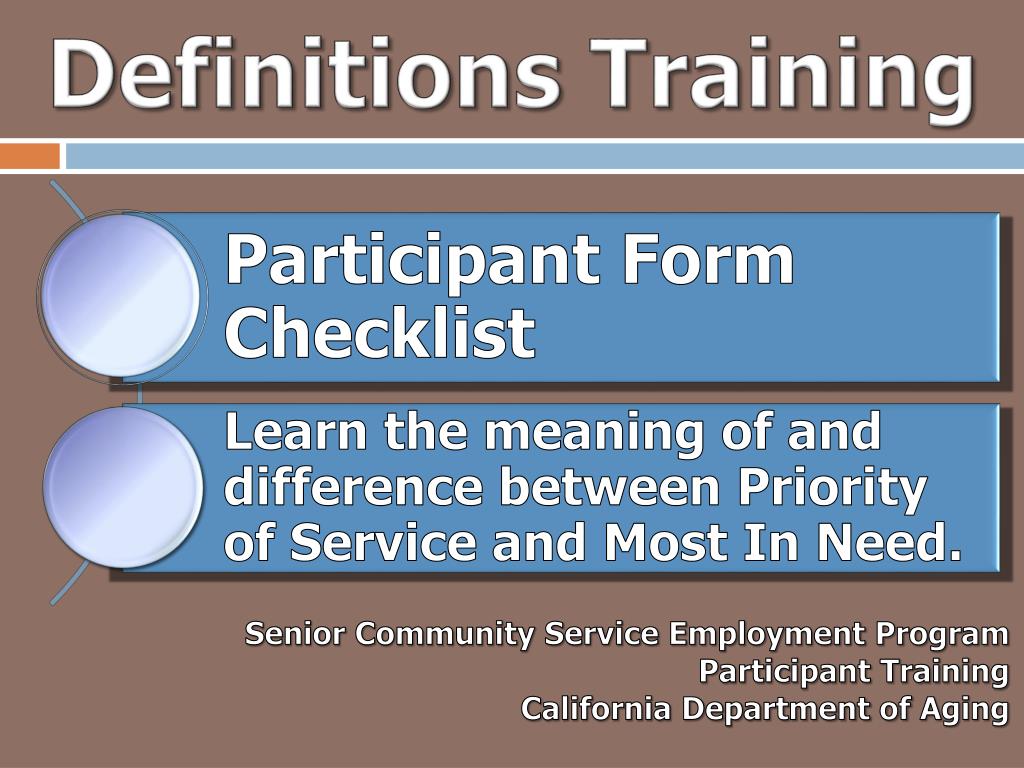 Definitions Training

Participant Form Checklist

Learn the meaning of and difference between Priority of Service and Most In Need.

Senior Community Service Employment Program
Participant Training
California Department of Aging